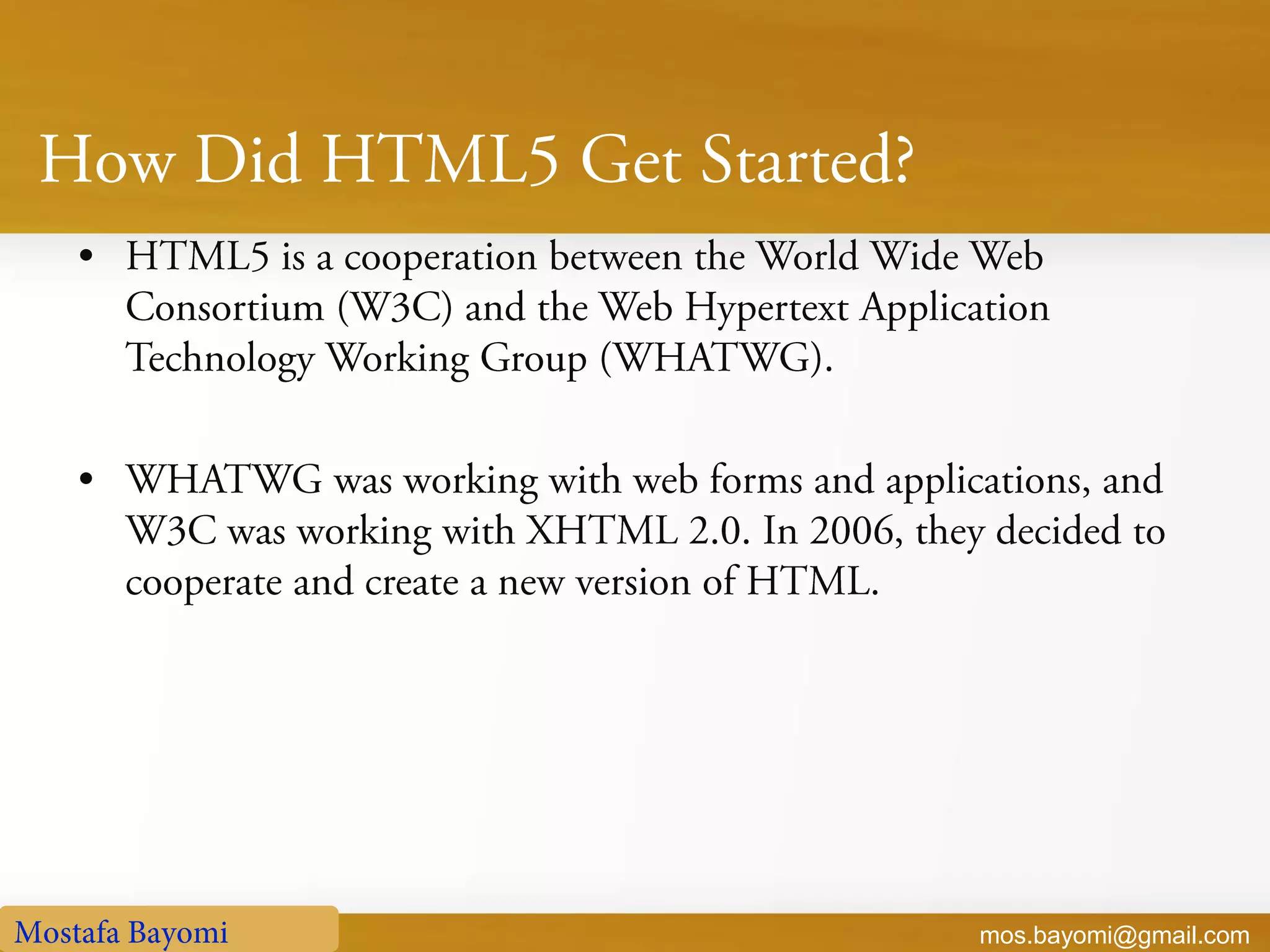 How Did HTML5 Get Started?

• HTML5 is a cooperation between the World Wide Web Consortium (W3C) and the Web Hypertext Application Technology Working Group (WHATWG).

• WHATWG was working with web forms and applications, and W3C was working with XHTML 2.0. In 2006, they decided to cooperate and create a new version of HTML.

Mostafa Bayomi

mos.bayomi@gmail.com